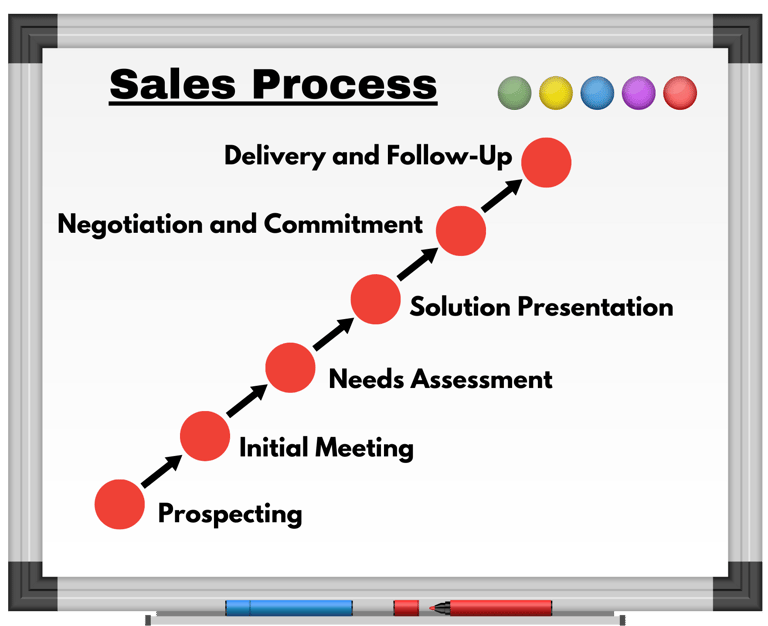 Sales Process

Delivery and Follow-Up

Negotiation and Commitment

Solution Presentation

Needs Assessment

Initial Meeting

Prospecting